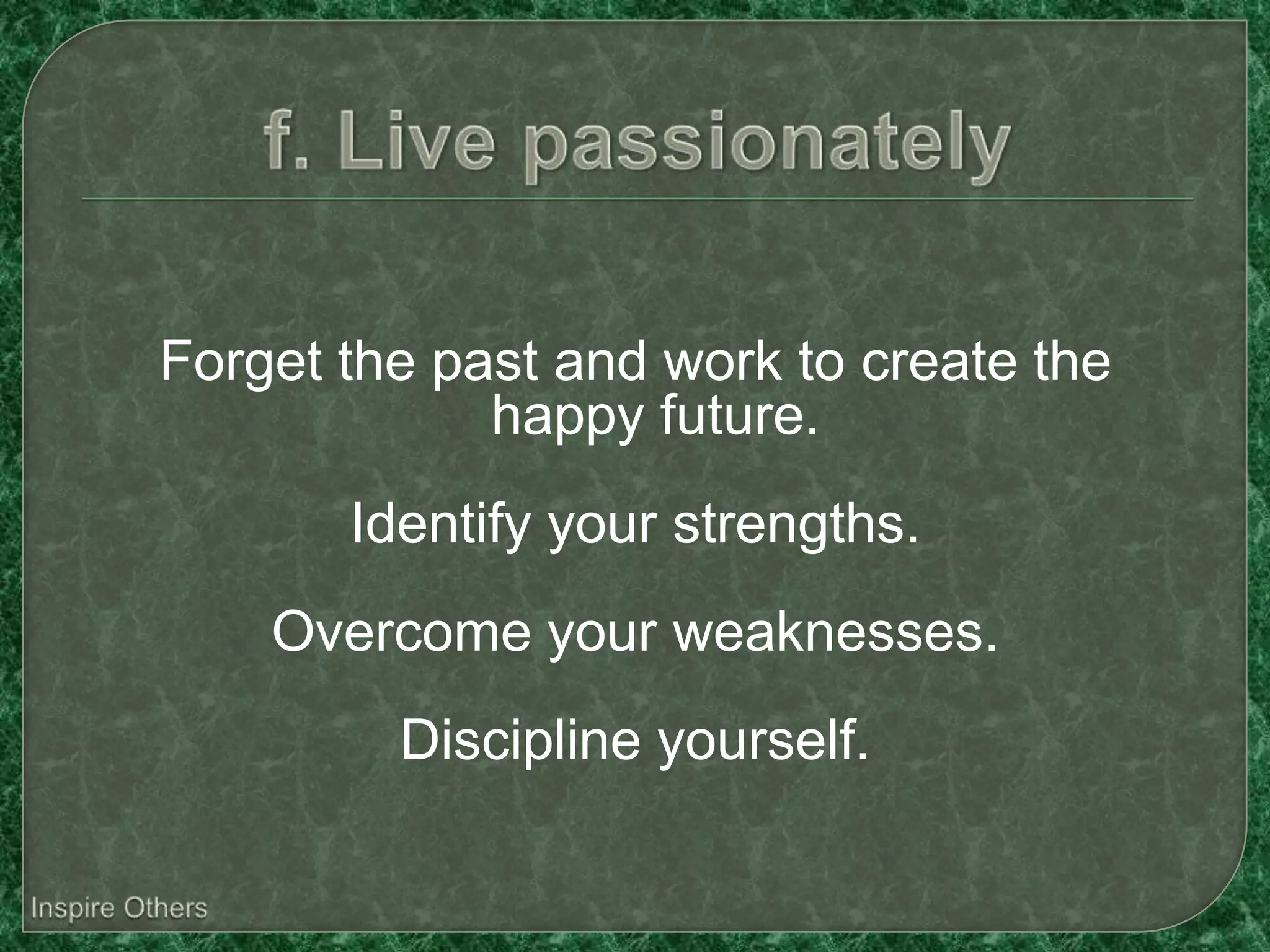 f. Live passionately

Forget the past and work to create the happy future.

Identify your strengths.

Overcome your weaknesses.

Discipline yourself.

Inspire Others